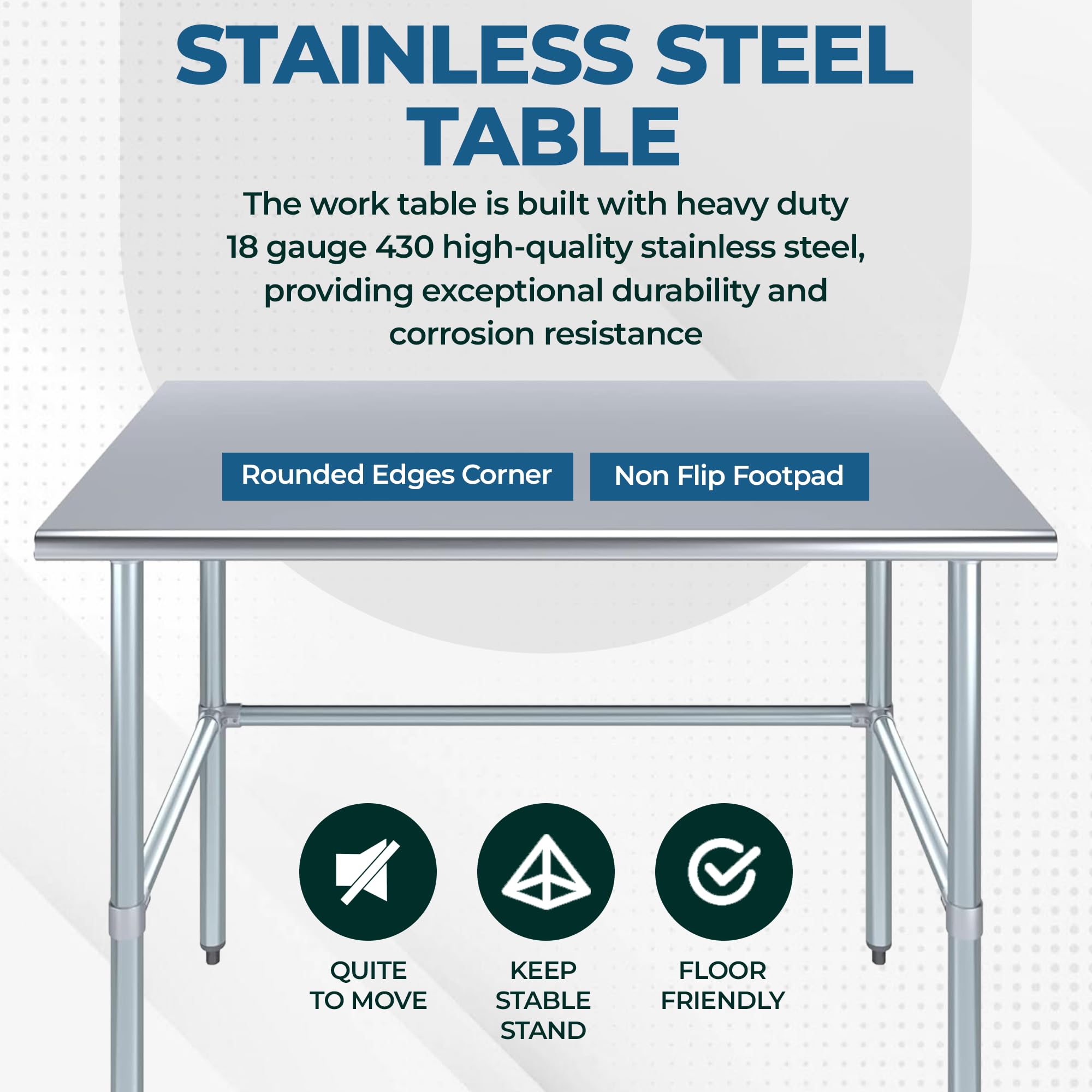 STAINLESS STEEL TABLE

The work table is built with heavy duty 18 gauge 430 high-quality stainless steel, providing exceptional durability and corrosion resistance

Rounded Edges Corner

Non Flip Footpad

QUITE TO MOVE

KEEP STABLE STAND

FLOOR FRIENDLY